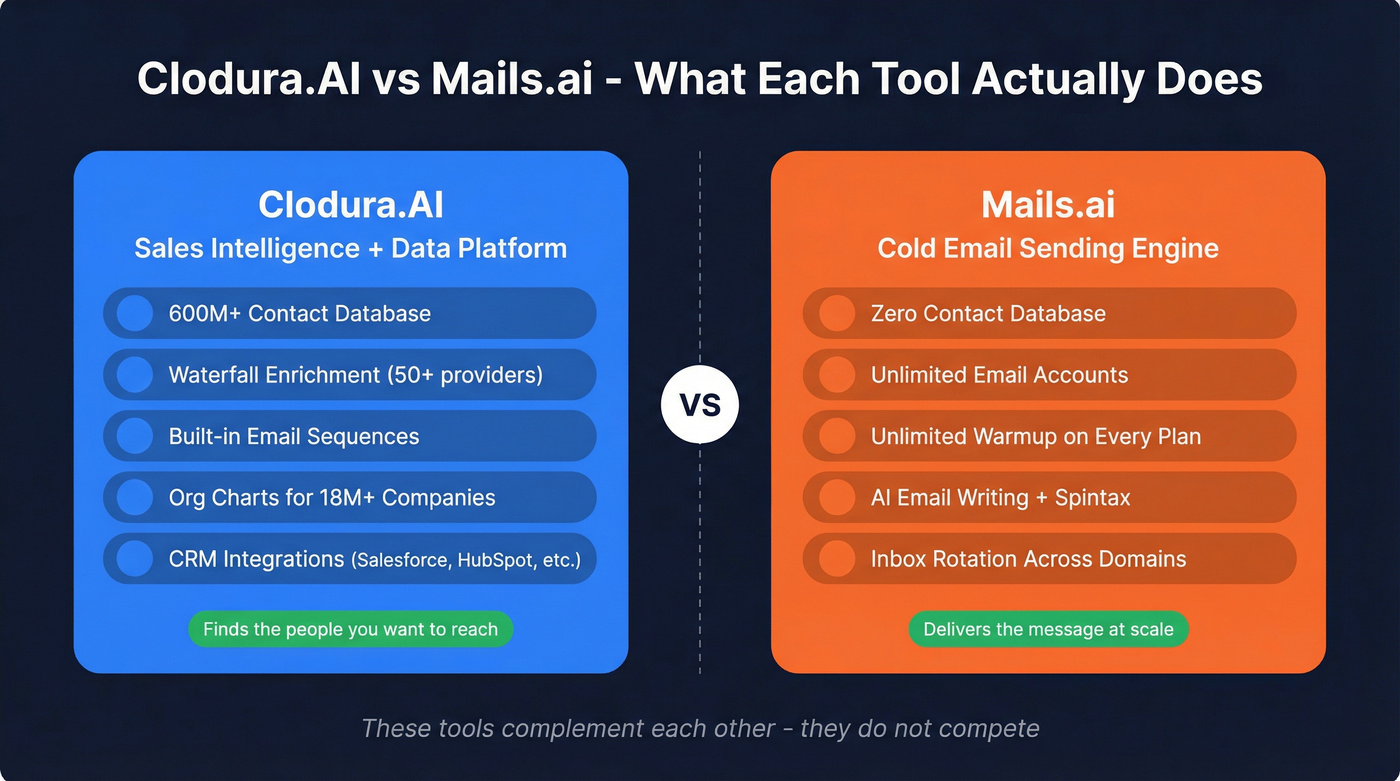 Clodura.AI vs Mails.ai - What Each Tool Actually Does

Clodura.AI
Sales Intelligence + Data Platform

600M+ Contact Database
Waterfall Enrichment (50+ providers)
Built-in Email Sequences
Org Charts for 18M+ Companies
CRM Integrations (Salesforce, HubSpot, etc.)

Finds the people you want to reach

VS

Mails.ai
Cold Email Sending Engine

Zero Contact Database
Unlimited Email Accounts
Unlimited Warmup on Every Plan
AI Email Writing + Spintax
Inbox Rotation Across Domains

Delivers the message at scale

These tools complement each other - they do not compete